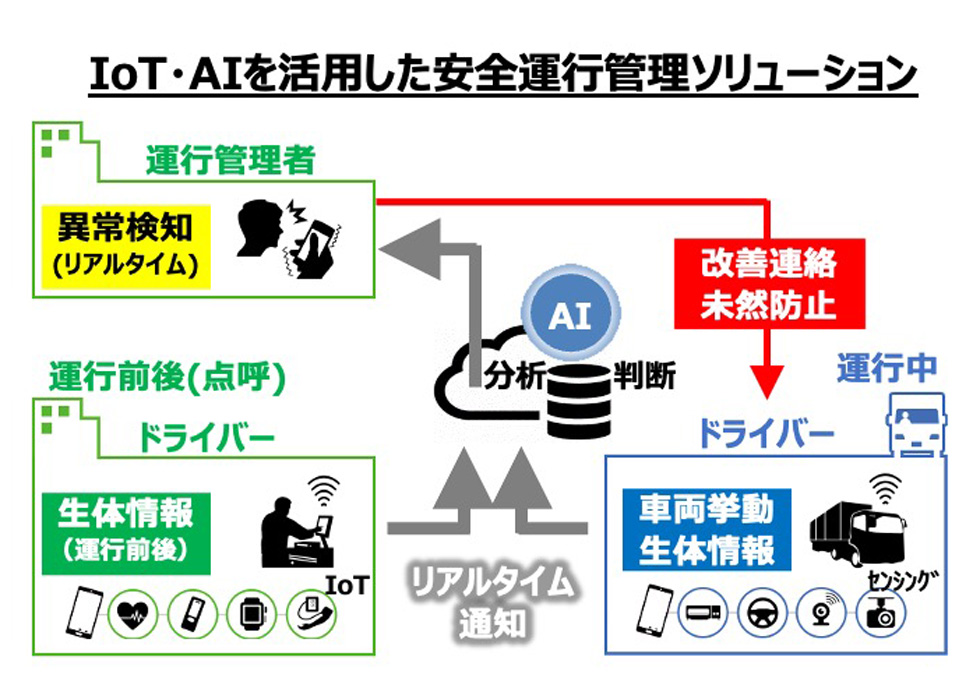 IoT・AIを活用した安全運行管理ソリューション

運行管理者

異常検知
(リアルタイム)

改善連絡
未然防止

AI

分析 判断

運行前後(点呼)

ドライバー

生体情報
(運行前後)

IoT

リアルタイム
通知

運行中

ドライバー

車両挙動
生体情報

センシング